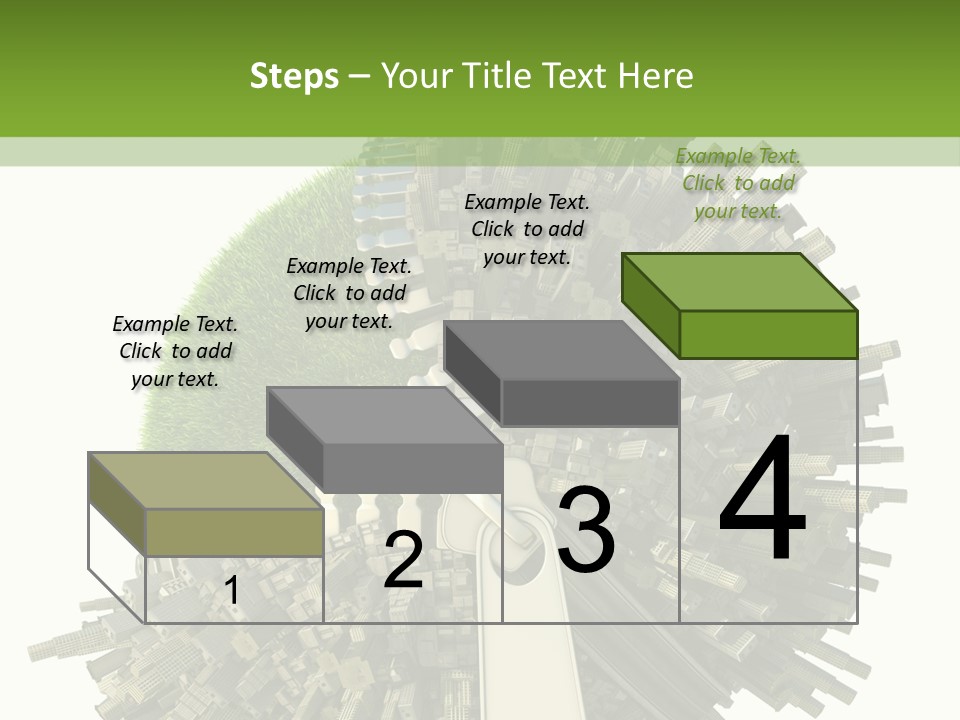 Steps – Your Title Text Here

Example Text. Click to add your text.

Example Text. Click to add your text.

Example Text. Click to add your text.

Example Text. Click to add your text.

1

2

3

4